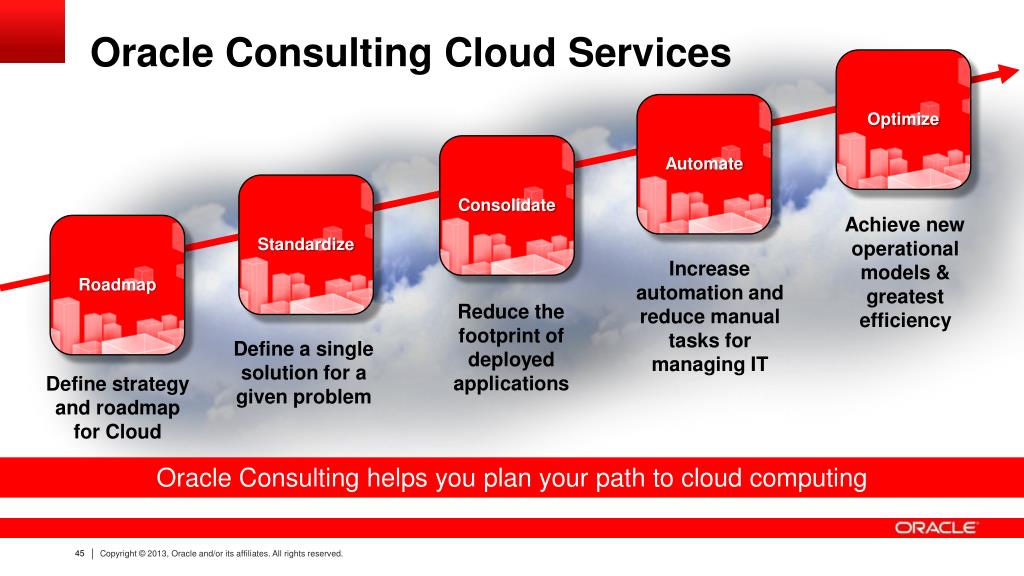 Oracle Consulting Cloud Services

Roadmap

Define strategy and roadmap for Cloud

Standardize

Define a single solution for a given problem

Consolidate

Reduce the footprint of deployed applications

Automate

Increase automation and reduce manual tasks for managing IT

Optimize

Achieve new operational models & greatest efficiency

Oracle Consulting helps you plan your path to cloud computing

ORACLE

45 | Copyright © 2013, Oracle and/or its affiliates. All rights reserved.